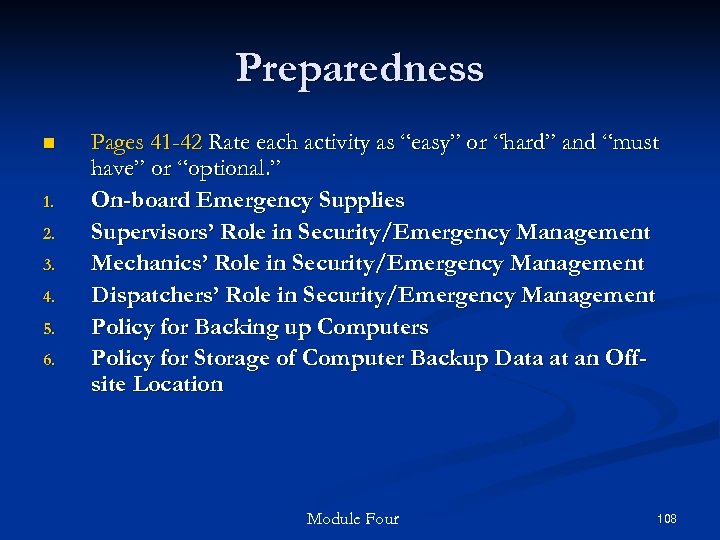 Preparedness

■ Pages 41-42 Rate each activity as "easy" or "hard" and "must have" or "optional."

1. On-board Emergency Supplies
2. Supervisors' Role in Security/Emergency Management
3. Mechanics' Role in Security/Emergency Management
4. Dispatchers' Role in Security/Emergency Management
5. Policy for Backing up Computers
6. Policy for Storage of Computer Backup Data at an Off-site Location

Module Four

108